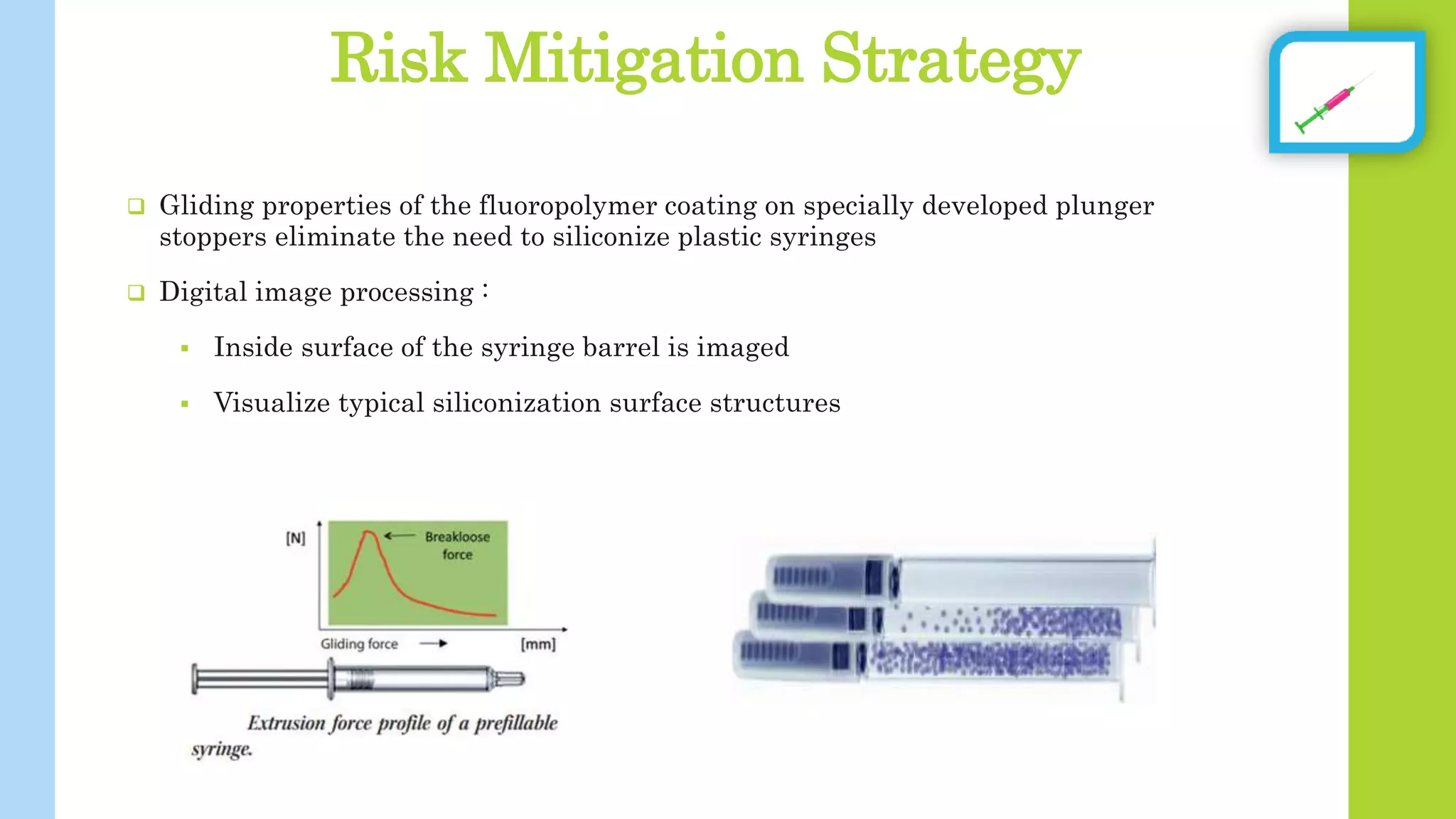 Risk Mitigation Strategy

❑ Gliding properties of the fluoropolymer coating on specially developed plunger stoppers eliminate the need to siliconize plastic syringes

❑ Digital image processing :

▪ Inside surface of the syringe barrel is imaged

▪ Visualize typical siliconization surface structures

[N]

Breakloose force

Gliding force

[mm]

Extrusion force profile of a prefillable syringe.